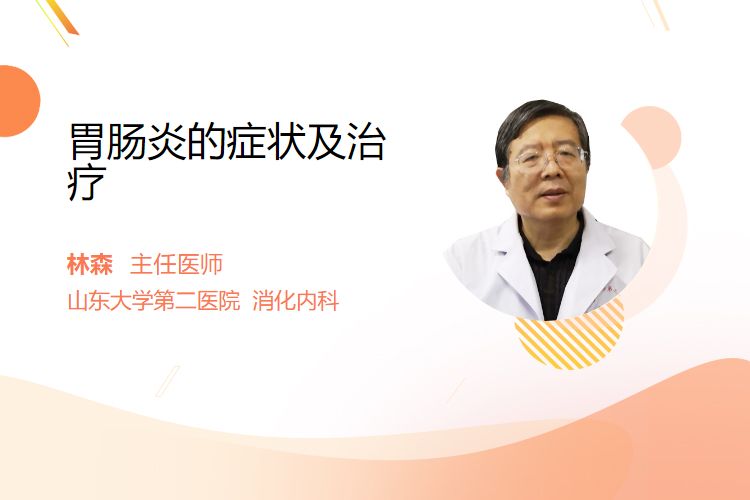 胃肠炎的症状及治疗

林森 主任医师

山东大学第二医院 消化内科